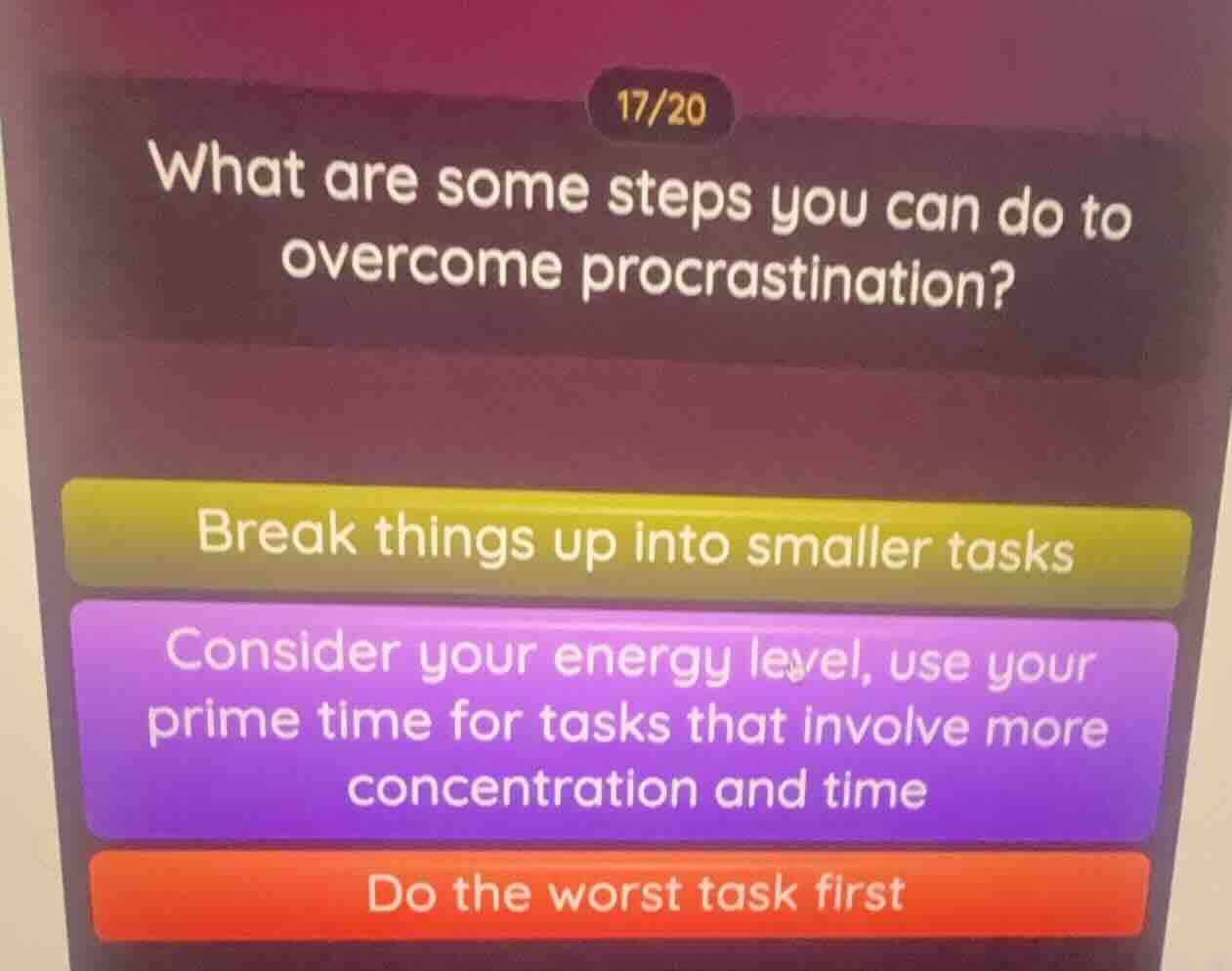 17/20

What are some steps you can do to overcome procrastination?

Break things up into smaller tasks

Consider your energy level, use your prime time for tasks that involve more concentration and time

Do the worst task first